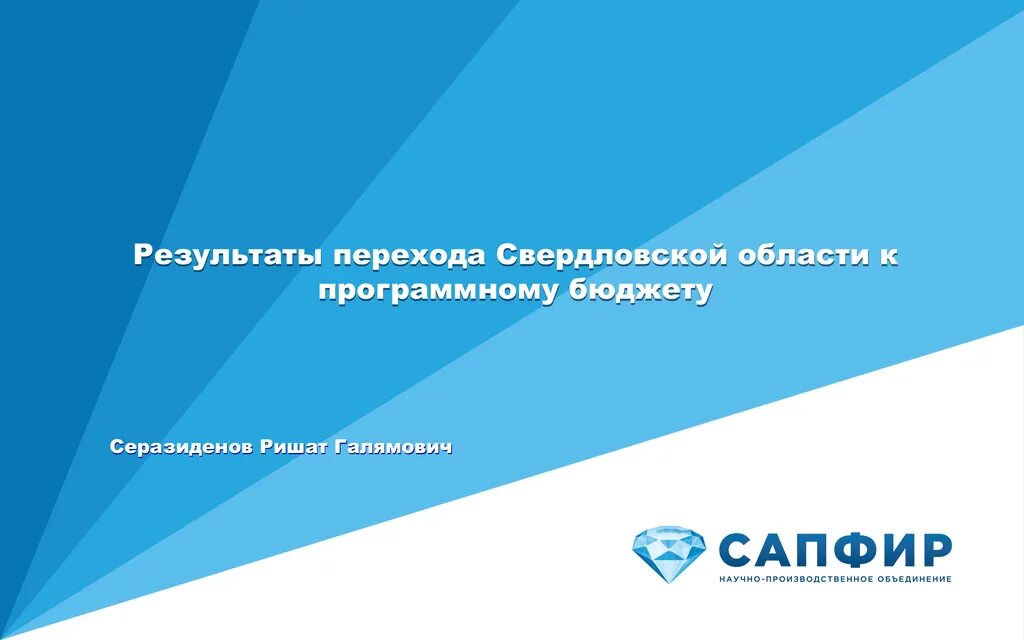 Результаты перехода Свердловской области к программному бюджету

Серазиденов Ришат Галямович

САПФИР
НАУЧНО-ПРОИЗВОДСТВЕННОЕ ОБЪЕДИНЕНИЕ